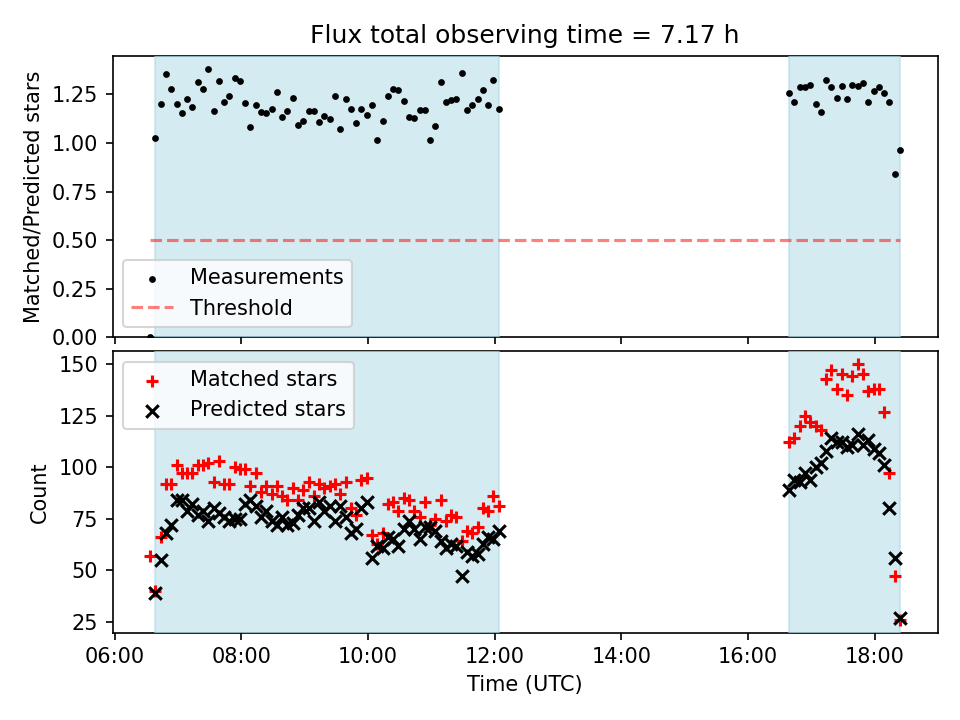 Flux total observing time = 7.17 h

Matched/Predicted stars

1.25
1.00
0.75
0.50
0.25
0.00

Measurements
Threshold

Count

150
125
100
75
50
25

Matched stars
Predicted stars

06:00
08:00
10:00
12:00
14:00
16:00
18:00

Time (UTC)